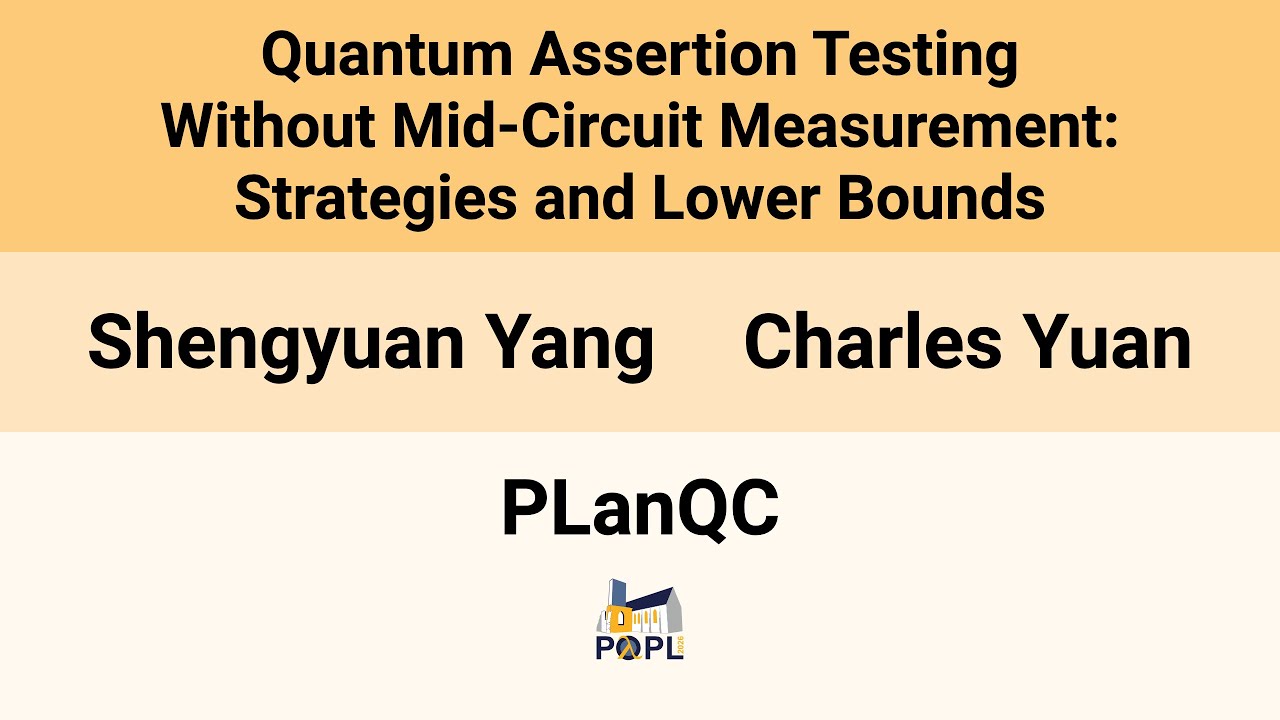 Quantum Assertion Testing
Without Mid-Circuit Measurement:
Strategies and Lower Bounds

Shengyuan Yang Charles Yuan

PLanQC

POPL 2026